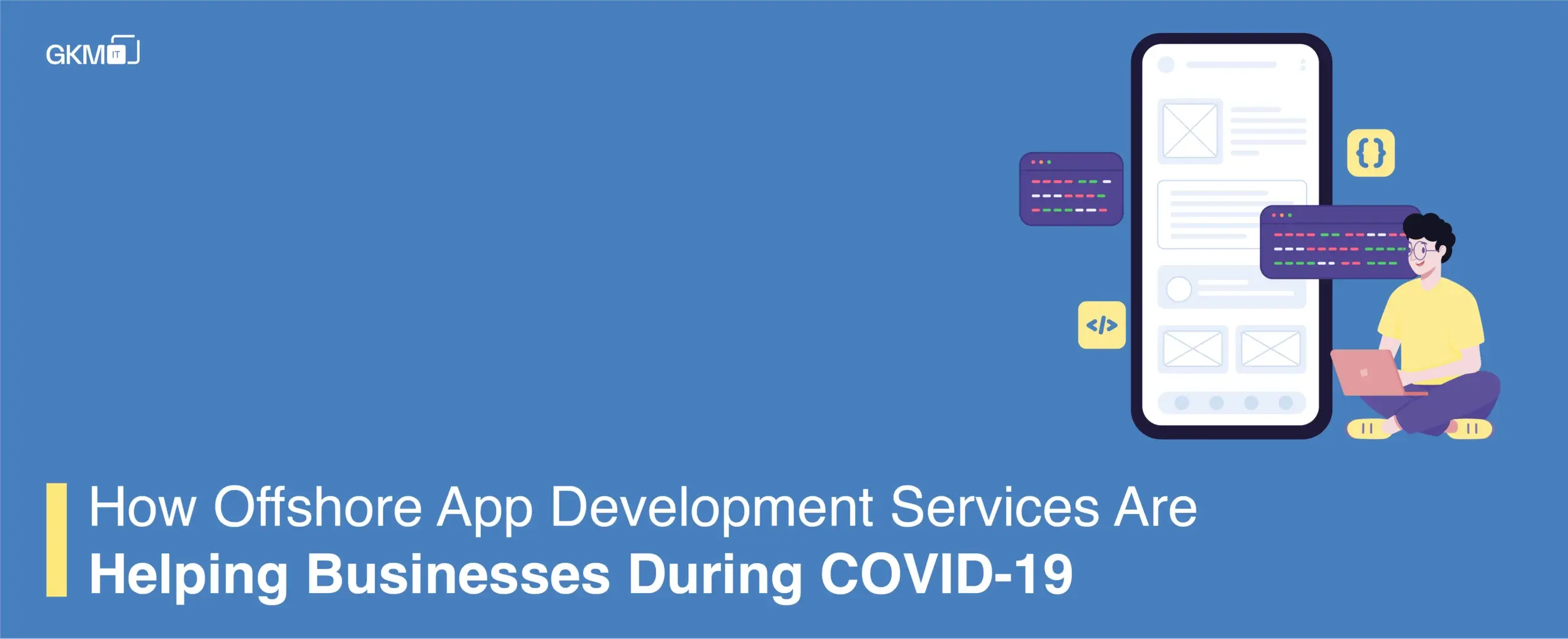 GKM IT

{}

</>

How Offshore App Development Services Are Helping Businesses During COVID-19